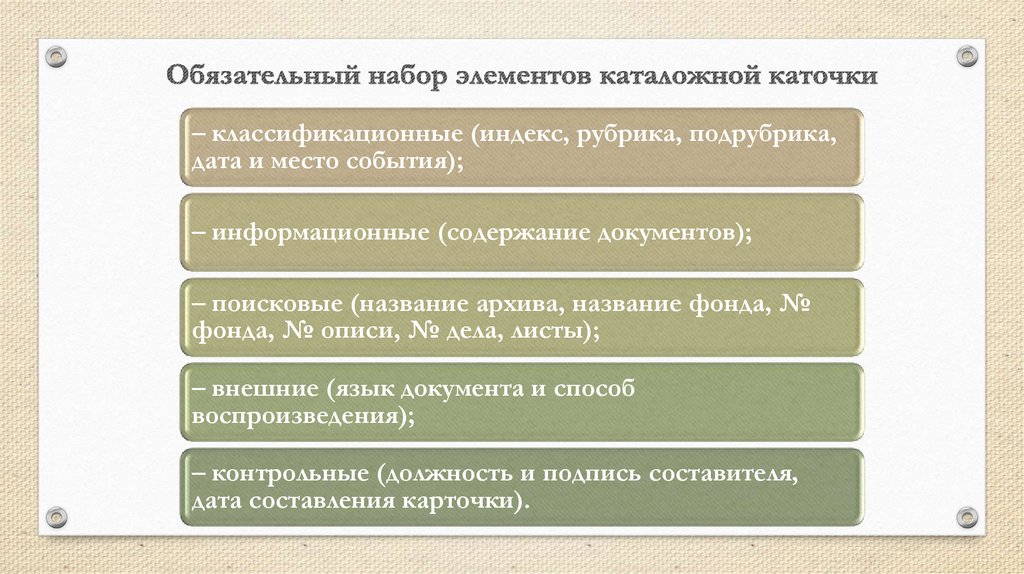 Обязательный набор элементов каталожной каточки

– классификационные (индекс, рубрика, подрубрика, дата и место события);

– информационные (содержание документов);

– поисковые (название архива, название фонда, № фонда, № описи, № дела, листы);

– внешние (язык документа и способ воспроизведения);

– контрольные (должность и подпись составителя, дата составления карточки).